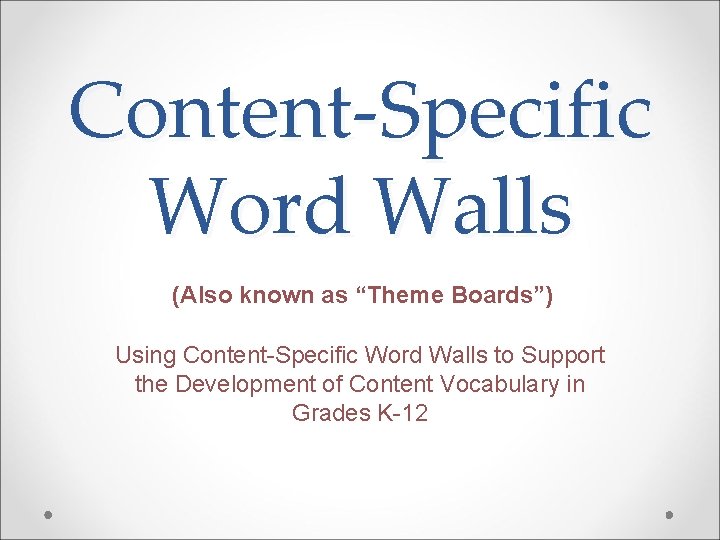 Content-Specific Word Walls

(Also known as “Theme Boards”)

Using Content-Specific Word Walls to Support the Development of Content Vocabulary in Grades K-12